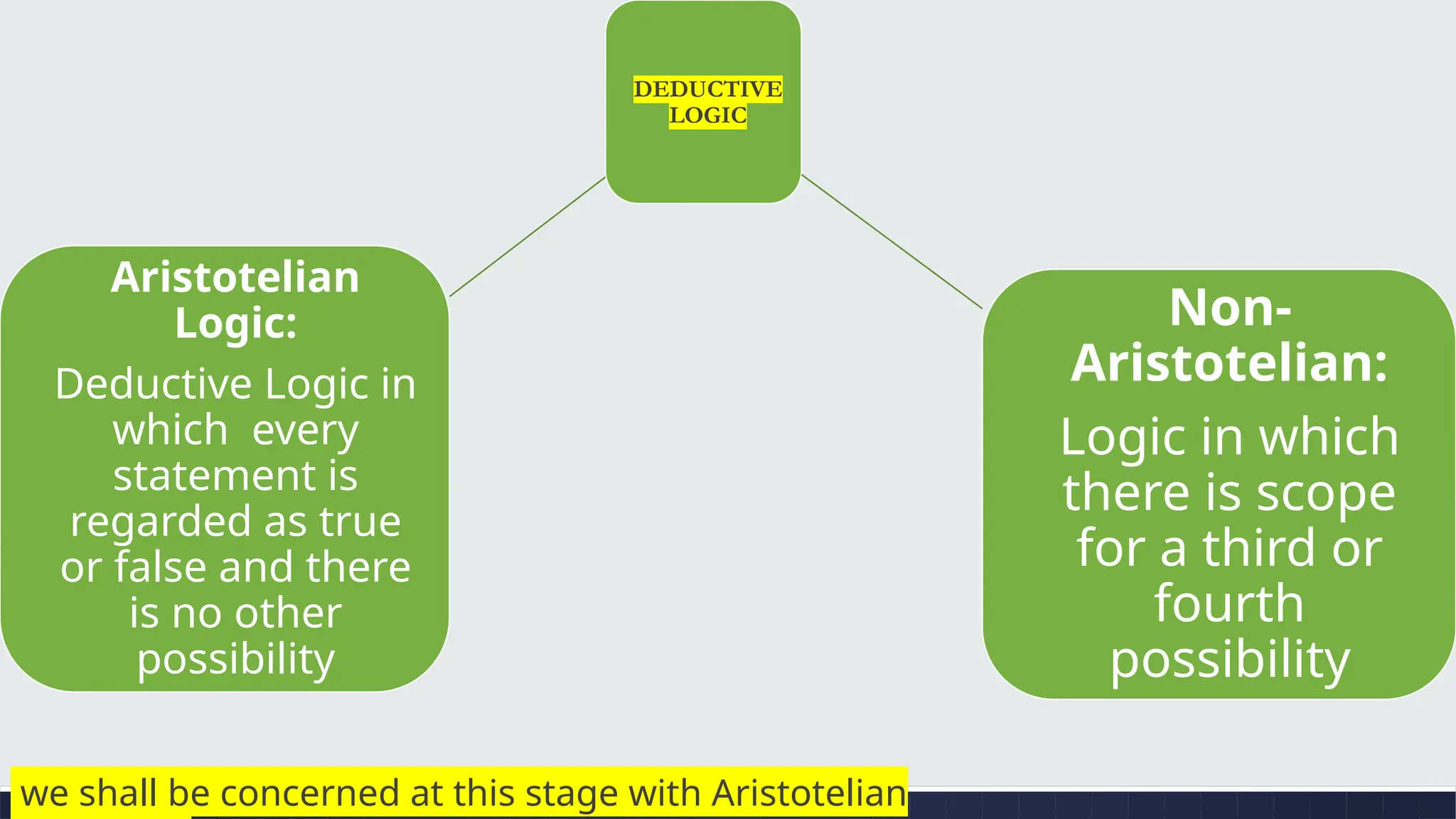 DEDUCTIVE LOGIC

Aristotelian Logic:

Deductive Logic in which every statement is regarded as true or false and there is no other possibility

Non-Aristotelian:

Logic in which there is scope for a third or fourth possibility

we shall be concerned at this stage with Aristotelian